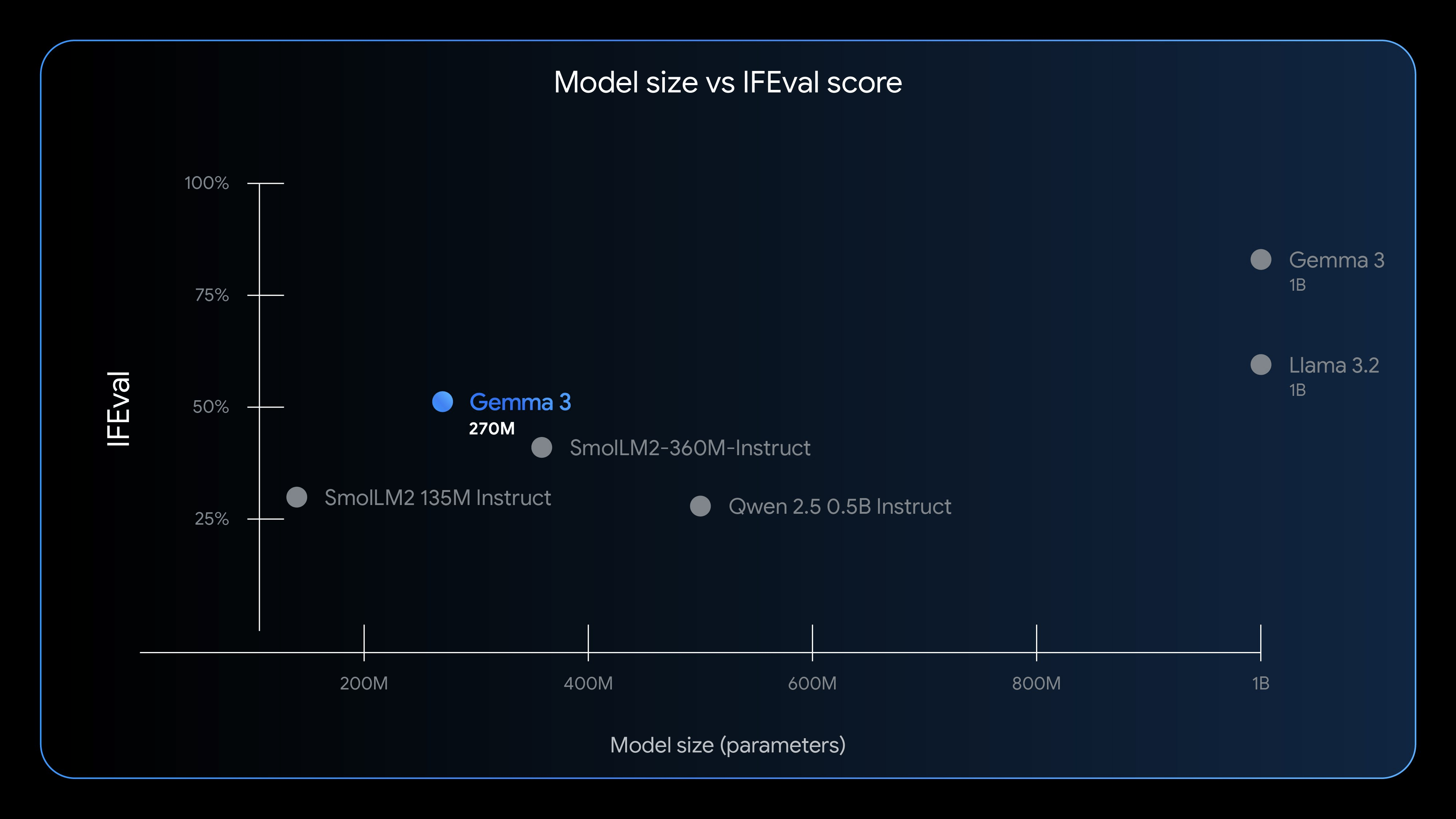 Model size vs IFEval score

IFEval

100%
75%
50%
25%

Gemma 3
1B

Llama 3.2
1B

Gemma 3
270M

SmolLM2-360M-Instruct

SmolLM2 135M Instruct

Qwen 2.5 0.5B Instruct

200M
400M
600M
800M
1B

Model size (parameters)